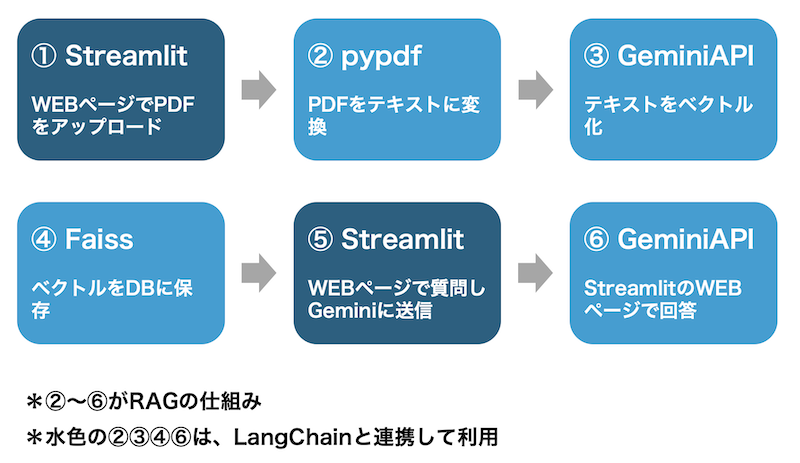 ① Streamlit

WEBページでPDFをアップロード

② pypdf

PDFをテキストに変換

③ GeminiAPI

テキストをベクトル化

④ Faiss

ベクトルをDBに保存

⑤ Streamlit

WEBページで質問しGeminiに送信

⑥ GeminiAPI

StreamlitのWEBページで回答

＊②〜⑥がRAGの仕組み

＊水色の②③④⑥は、LangChainと連携して利用